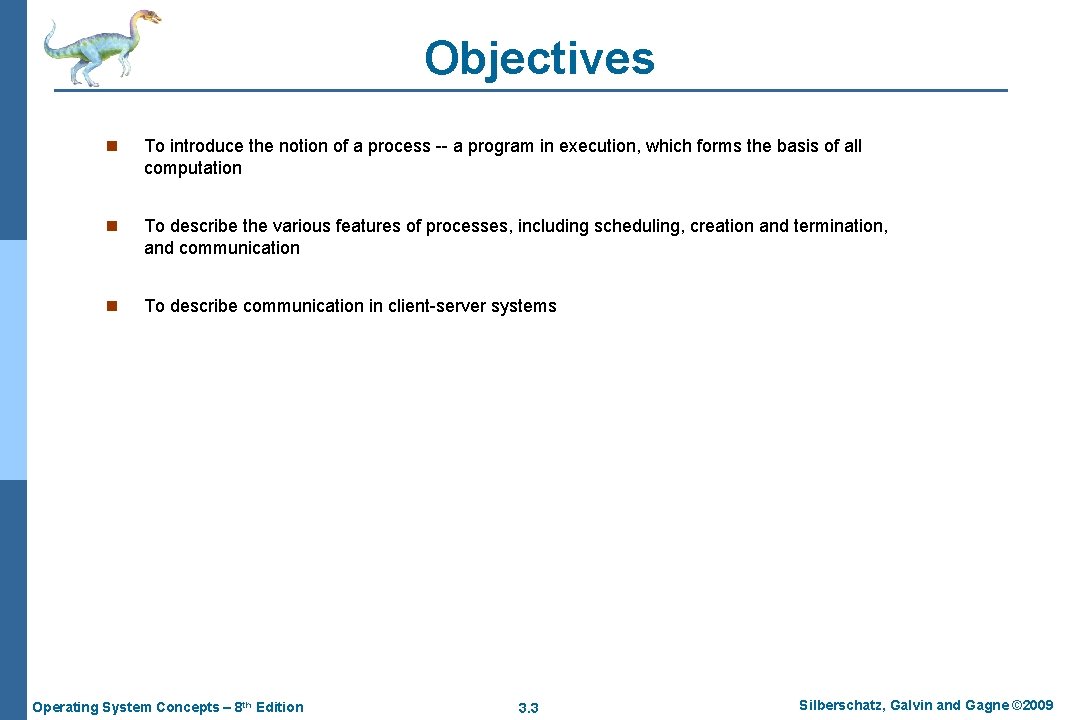 Objectives

n To introduce the notion of a process -- a program in execution, which forms the basis of all computation

n To describe the various features of processes, including scheduling, creation and termination, and communication

n To describe communication in client-server systems

Operating System Concepts – 8th Edition

3.3

Silberschatz, Galvin and Gagne ©2009